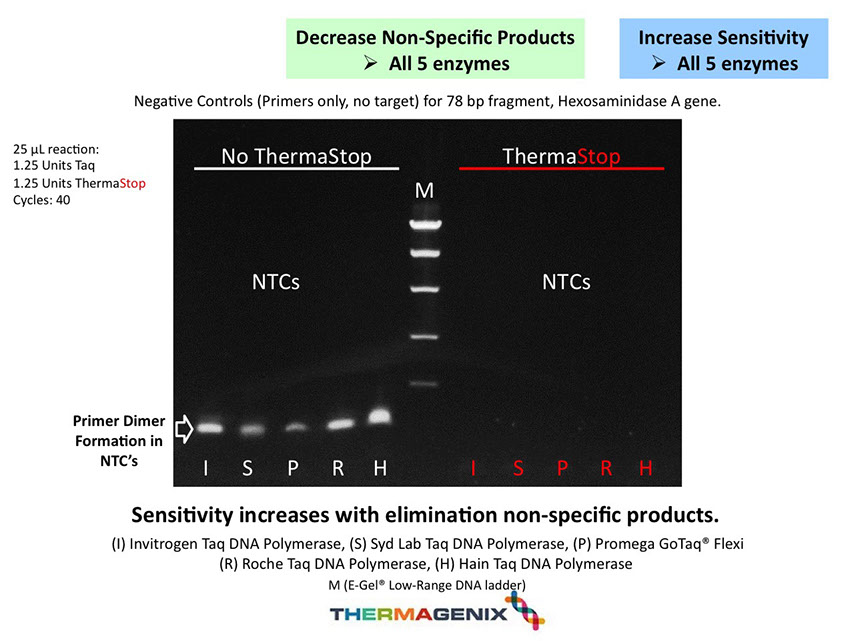 Decrease Non-Specific Products
➢ All 5 enzymes

Increase Sensitivity
➢ All 5 enzymes

Negative Controls (Primers only, no target) for 78 bp fragment, Hexosaminidase A gene.

25 µL reaction:
1.25 Units Taq
1.25 Units ThermaStop
Cycles: 40

No ThermaStop

M

ThermaStop

NTCs

NTCs

Primer Dimer Formation in NTC's

I S P R H

I S P R H

Sensitivity increases with elimination non-specific products.

(I) Invitrogen Taq DNA Polymerase, (S) Syd Lab Taq DNA Polymerase, (P) Promega GoTaq® Flexi
(R) Roche Taq DNA Polymerase, (H) Hain Taq DNA Polymerase
M (E-Gel® Low-Range DNA ladder)

THERMAGENIX